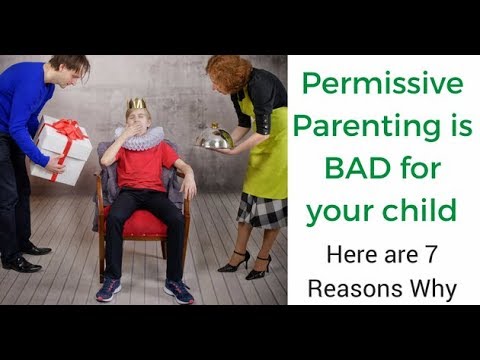 Permissive Parenting is BAD for your child

Here are 7 Reasons Why